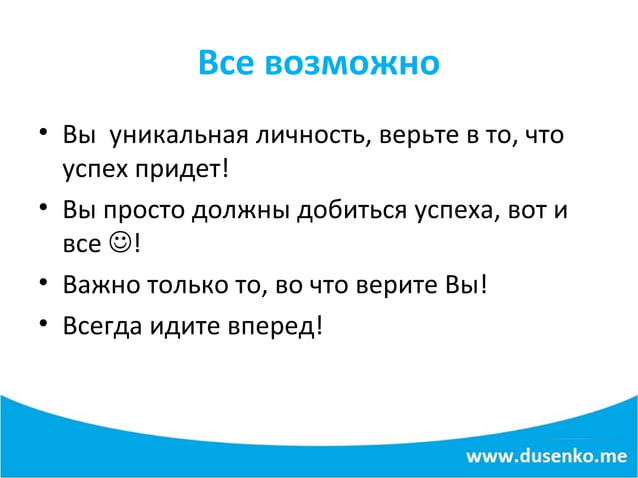 Все возможно

• Вы  уникальная личность, верьте в то, что успех придет!
• Вы просто должны добиться успеха, вот и все ☺!
• Важно только то, во что верите Вы!
• Всегда идите вперед!

www.dusenko.me